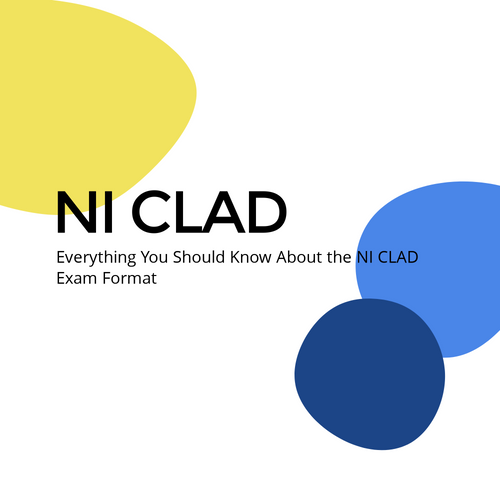 NI CLAD

Everything You Should Know About the NI CLAD Exam Format